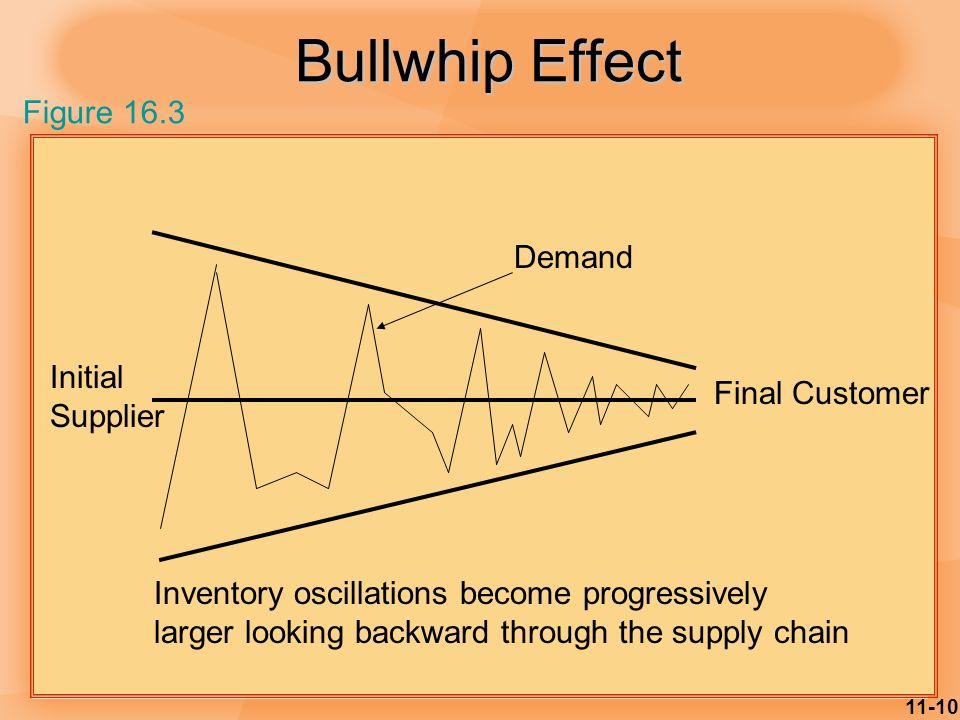 Bullwhip Effect

Figure 16.3

Demand

Initial Supplier

Final Customer

Inventory oscillations become progressively larger looking backward through the supply chain

11-10